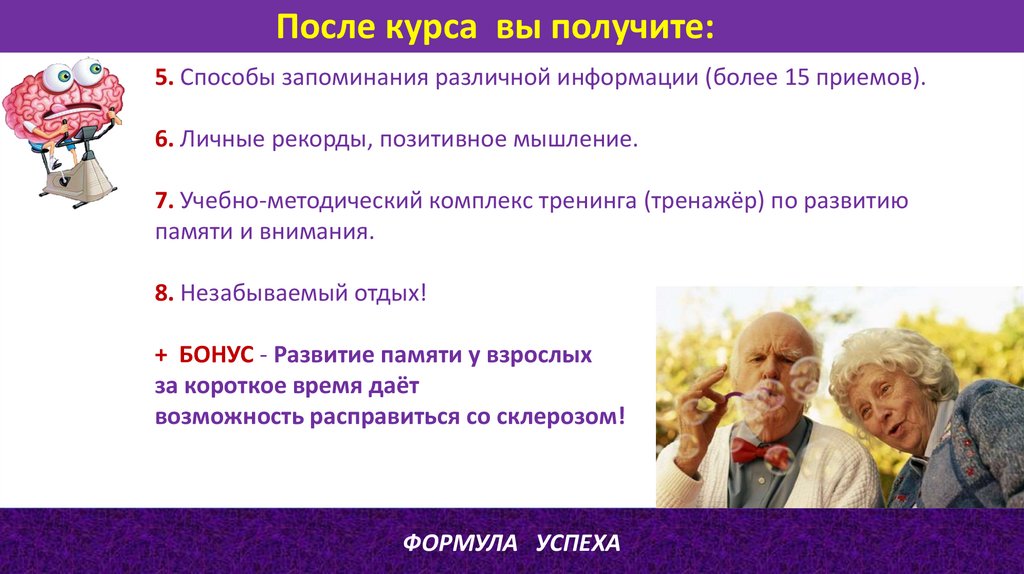 После курса вы получите:

5. Способы запоминания различной информации (более 15 приемов).

6. Личные рекорды, позитивное мышление.

7. Учебно-методический комплекс тренинга (тренажёр) по развитию памяти и внимания.

8. Незабываемый отдых!

+ БОНУС - Развитие памяти у взрослых за короткое время даёт возможность расправиться со склерозом!

ФОРМУЛА УСПЕХА